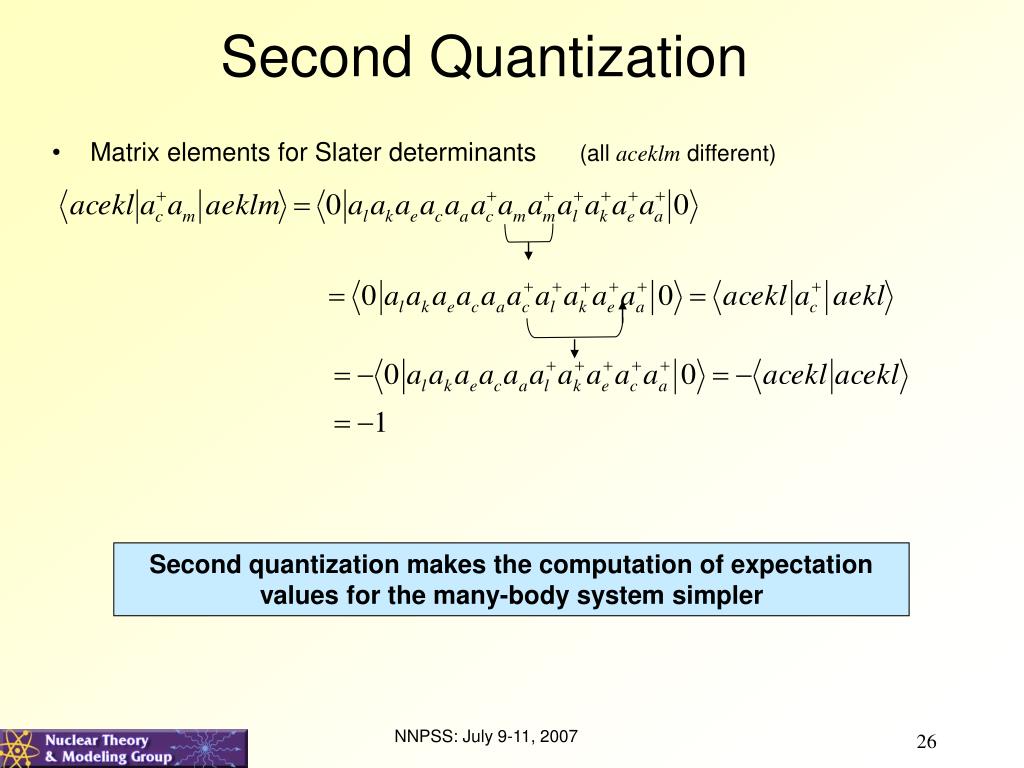 Second Quantization

• Matrix elements for Slater determinants (all $aceklm$ different)

$\langle acekl | a_c^+ a_m | aeklm \rangle = \langle 0 | a_l a_k a_e a_c a_a a_c^+ a_m a_m^+ a_l^+ a_k^+ a_e^+ a_a^+ | 0 \rangle$

$= \langle 0 | a_l a_k a_e a_c a_a a_c^+ a_l^+ a_k^+ a_e^+ a_a^+ | 0 \rangle = \langle acekl | a_c^+ | aekl \rangle$

$= -\langle 0 | a_l a_k a_e a_c a_a a_l^+ a_k^+ a_e^+ a_c^+ a_a^+ | 0 \rangle = -\langle acekl | acekl \rangle$

$= -1$

Second quantization makes the computation of expectation values for the many-body system simpler

Nuclear Theory & Modeling Group

NNPSS: July 9-11, 2007

26